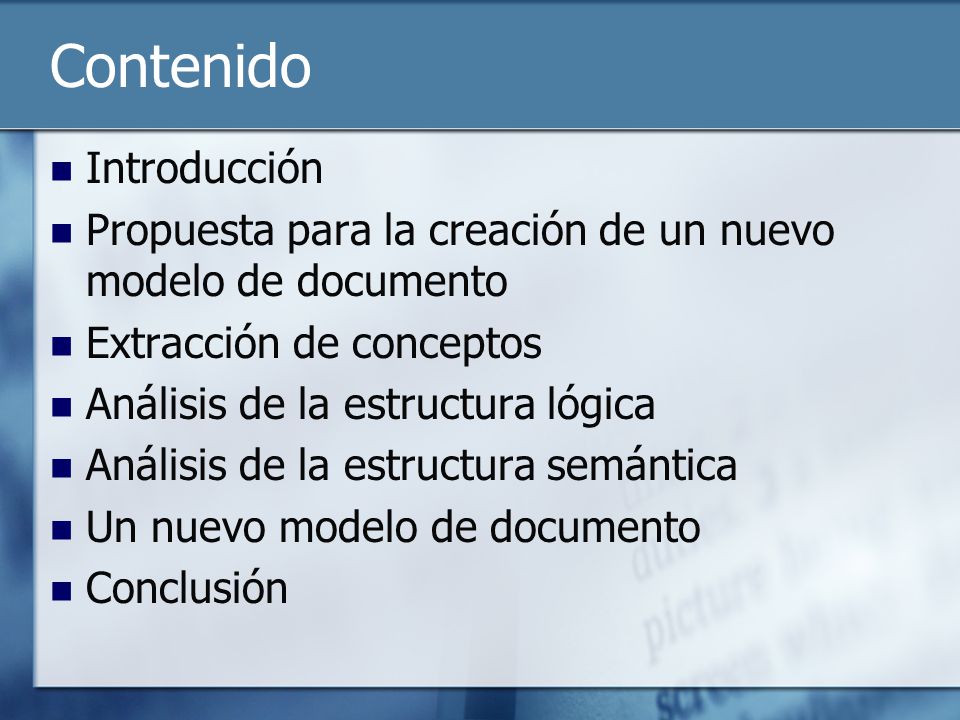 Contenido

- Introducción
- Propuesta para la creación de un nuevo modelo de documento
- Extracción de conceptos
- Análisis de la estructura lógica
- Análisis de la estructura semántica
- Un nuevo modelo de documento
- Conclusión